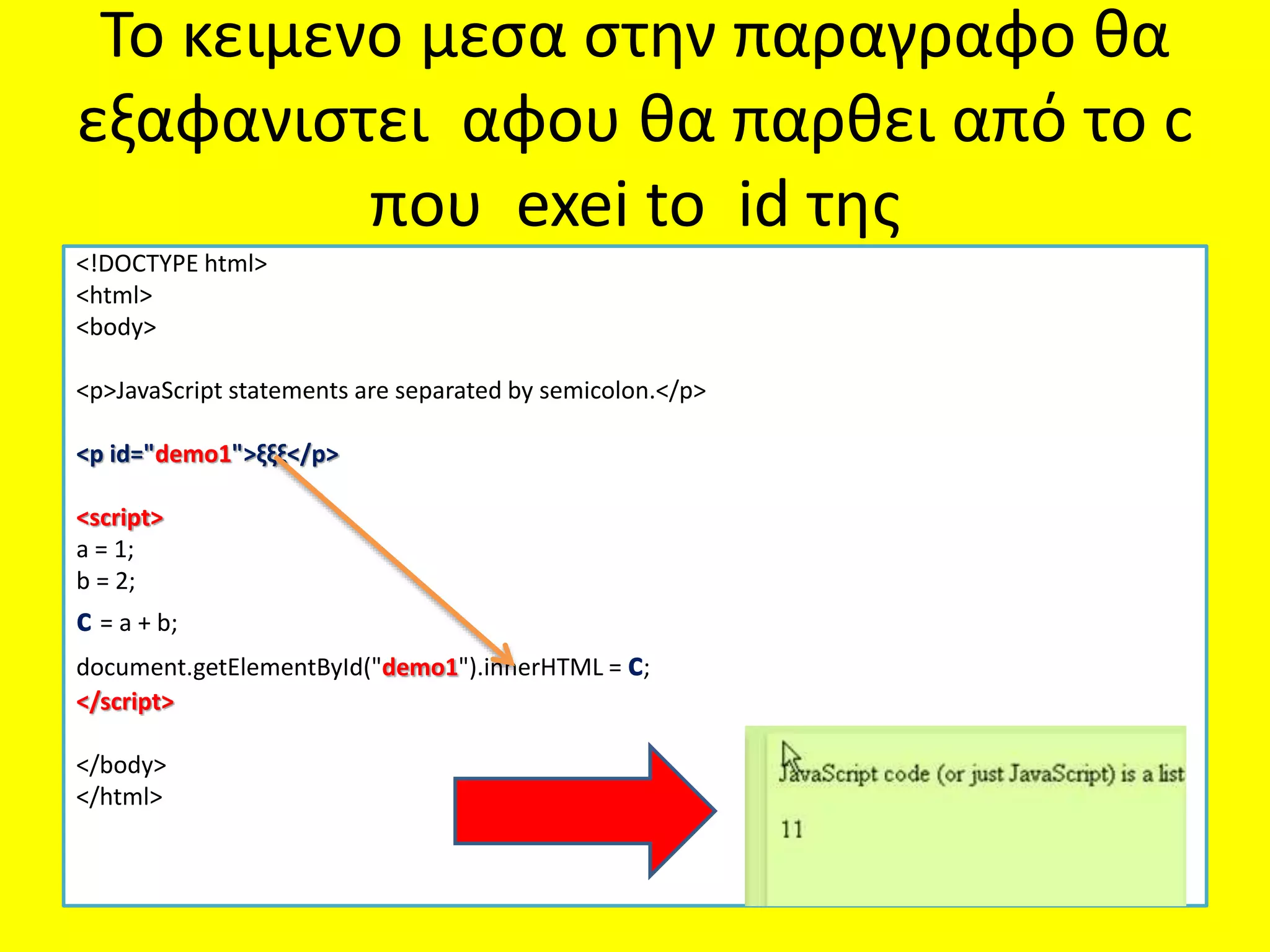 Το κειμενο μεσα στην παραγραφο θα εξαφανιστει αφου θα παρθει από το c που exei to id της

<!DOCTYPE html>
<html>
<body>

<p>JavaScript statements are separated by semicolon.</p>

<p id="demo1">ξξξ</p>

<script>
a = 1;
b = 2;
C = a + b;
document.getElementById("demo1").innerHTML = C;
</script>

</body>
</html>

JavaScript code (or just JavaScript) is a list

11